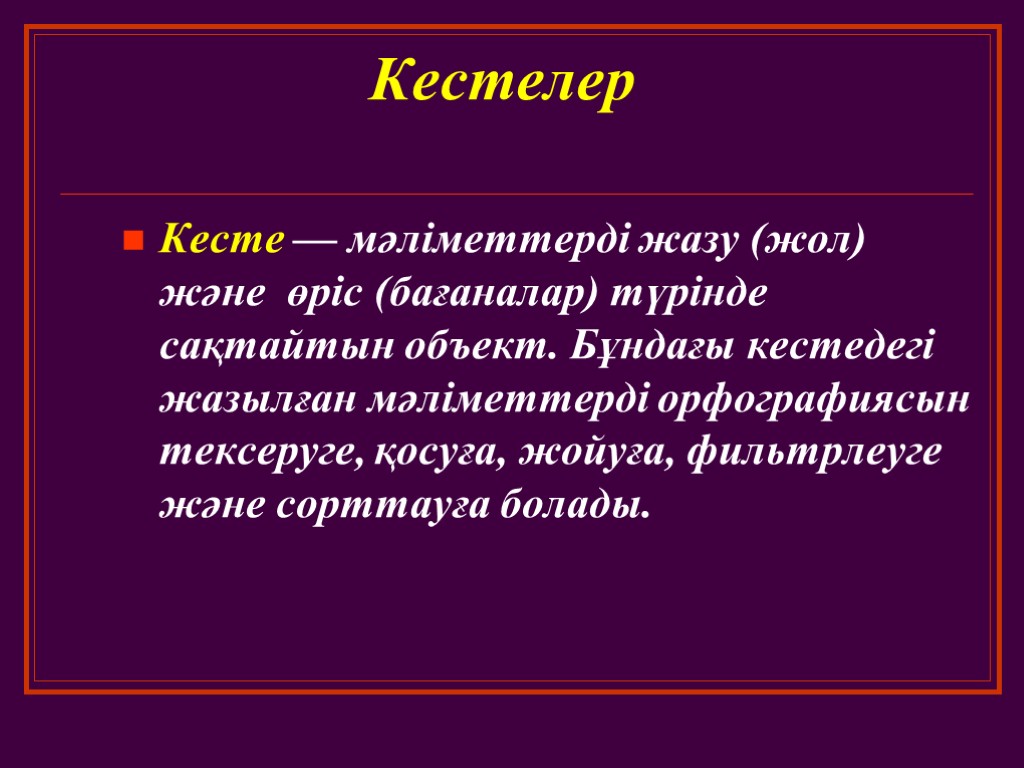 Кестелер

Кесте — мәліметтерді жазу (жол) және өріс (бағаналар) түрінде сақтайтын объект. Бұндағы кестедегі жазылған мәліметтерді орфографиясын тексеруге, қосуға, жойуға, фильтрлеуге және сорттауға болады.